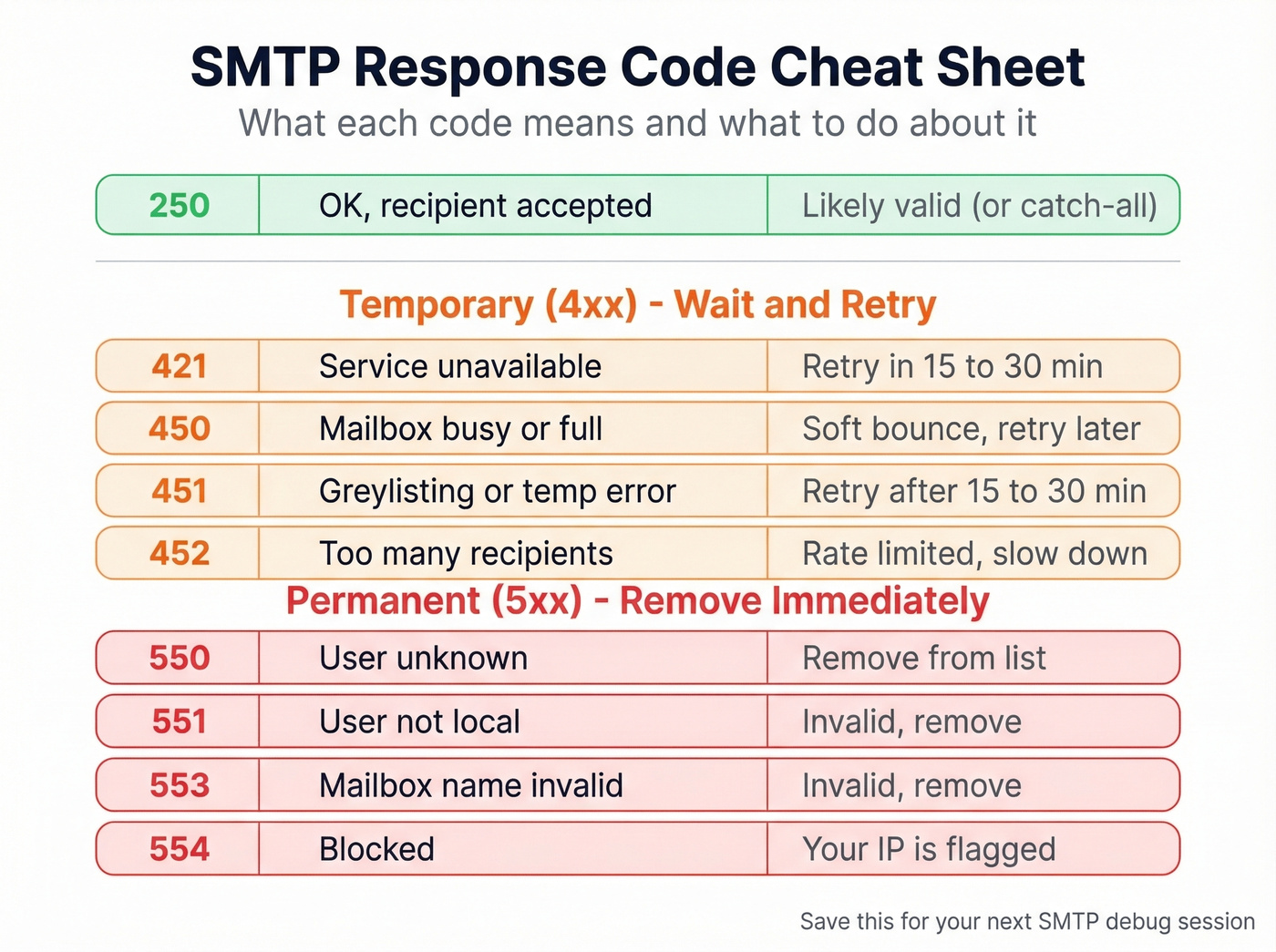 SMTP Response Code Cheat Sheet
What each code means and what to do about it

| 250 | OK, recipient accepted | Likely valid (or catch-all) |
|---|---|---|

Temporary (4xx) - Wait and Retry

| 421 | Service unavailable | Retry in 15 to 30 min |
|---|---|---|
| 450 | Mailbox busy or full | Soft bounce, retry later |
| 451 | Greylisting or temp error | Retry after 15 to 30 min |
| 452 | Too many recipients | Rate limited, slow down |

Permanent (5xx) - Remove Immediately

| 550 | User unknown | Remove from list |
|---|---|---|
| 551 | User not local | Invalid, remove |
| 553 | Mailbox name invalid | Invalid, remove |
| 554 | Blocked | Your IP is flagged |

Save this for your next SMTP debug session